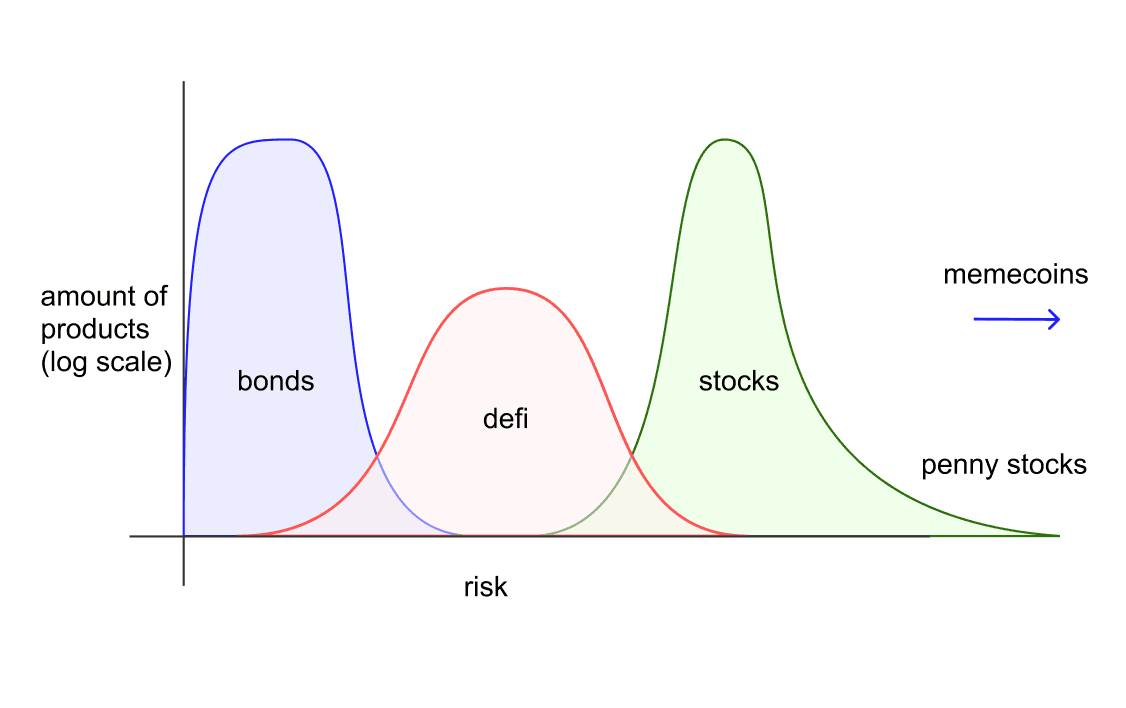 amount of products (log scale)

bonds

defi

stocks

memecoins

penny stocks

risk